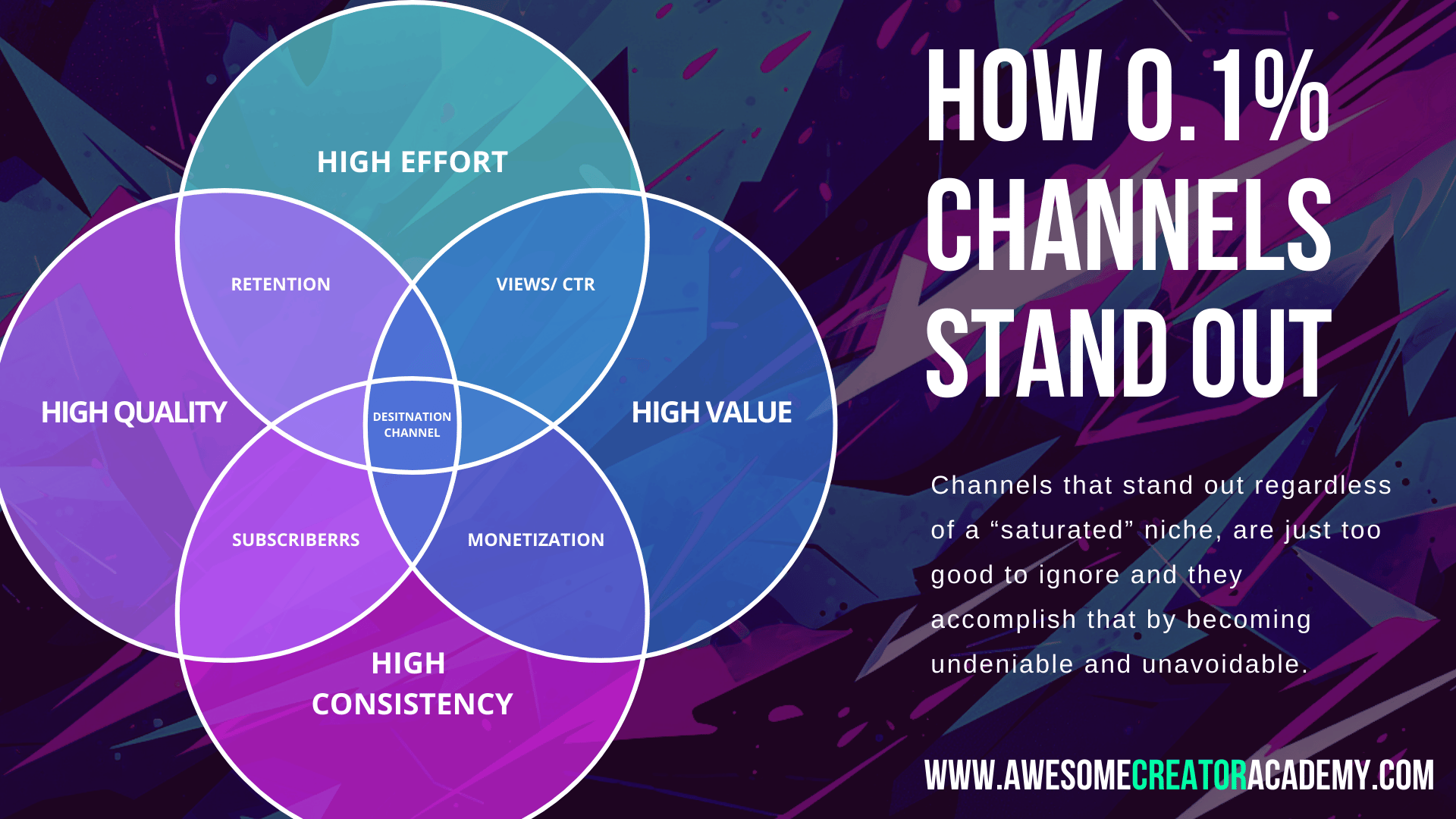 HIGH EFFORT

RETENTION

VIEWS/ CTR

HIGH QUALITY

DESITNATION CHANNEL

HIGH VALUE

SUBSCRIBERRS

MONETIZATION

HIGH CONSISTENCY

HOW 0.1% CHANNELS STAND OUT

Channels that stand out regardless of a “saturated” niche, are just too good to ignore and they accomplish that by becoming undeniable and unavoidable.

WWW.AWESOMECREATORACADEMY.COM